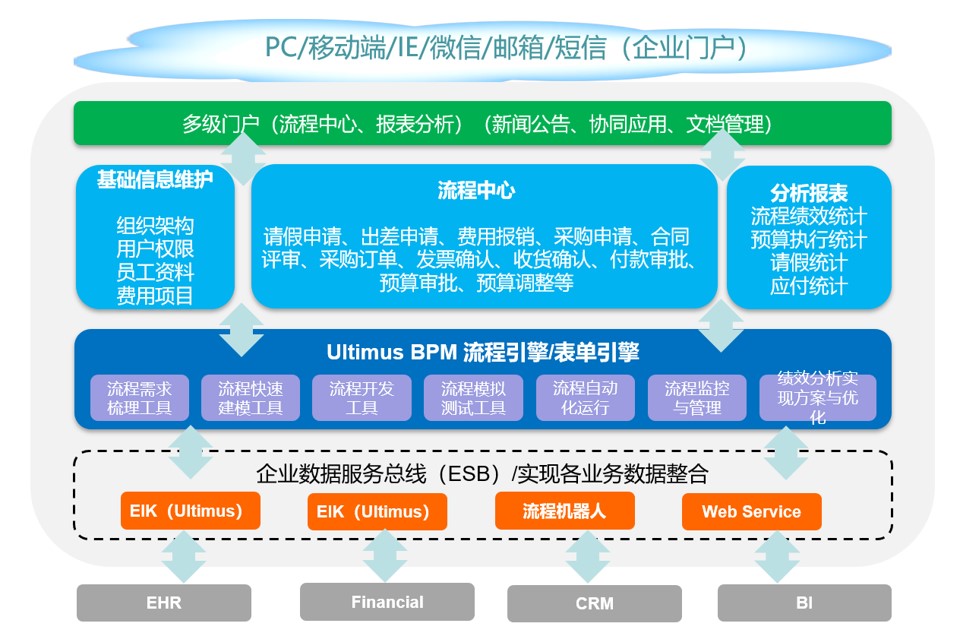 PC/移动端/IE/微信/邮箱/短信（企业门户）

多级门户（流程中心、报表分析）（新闻公告、协同应用、文档管理）

基础信息维护

组织架构
用户权限
员工资料
费用项目

流程中心

请假申请、出差申请、费用报销、采购申请、合同评审、采购订单、发票确认、收货确认、付款审批、预算审批、预算调整等

分析报表

流程绩效统计
预算执行统计
请假统计
应付统计

Ultimus BPM 流程引擎/表单引擎

流程需求梳理工具

流程快速建模工具

流程开发工具

流程模拟测试工具

流程自动化运行

流程监控与管理

绩效分析实现方案与优化

企业数据服务总线（ESB）/实现各业务数据整合

EIK（Ultimus）

EIK（Ultimus）

流程机器人

Web Service

EHR

Financial

CRM

BI